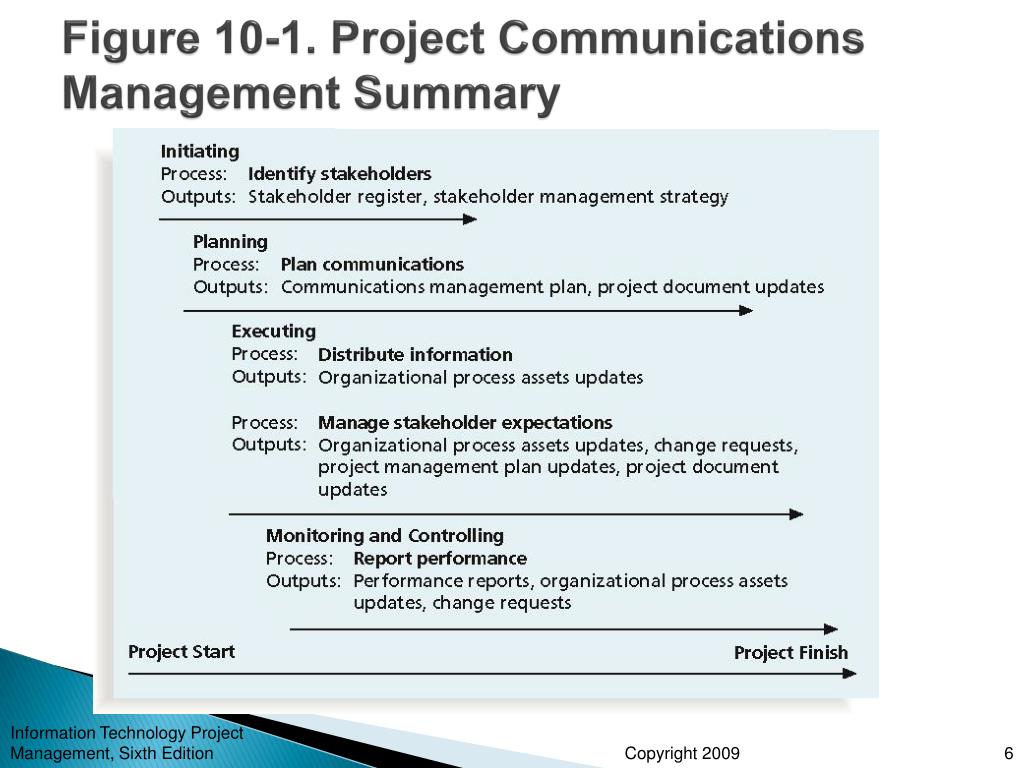 Figure 10-1. Project Communications Management Summary

Initiating
Process: Identify stakeholders
Outputs: Stakeholder register, stakeholder management strategy

Planning
Process: Plan communications
Outputs: Communications management plan, project document updates

Executing
Process: Distribute information
Outputs: Organizational process assets updates

Process: Manage stakeholder expectations
Outputs: Organizational process assets updates, change requests, project management plan updates, project document updates

Monitoring and Controlling
Process: Report performance
Outputs: Performance reports, organizational process assets updates, change requests

Project Start

Project Finish

Information Technology Project Management, Sixth Edition

Copyright 2009

6